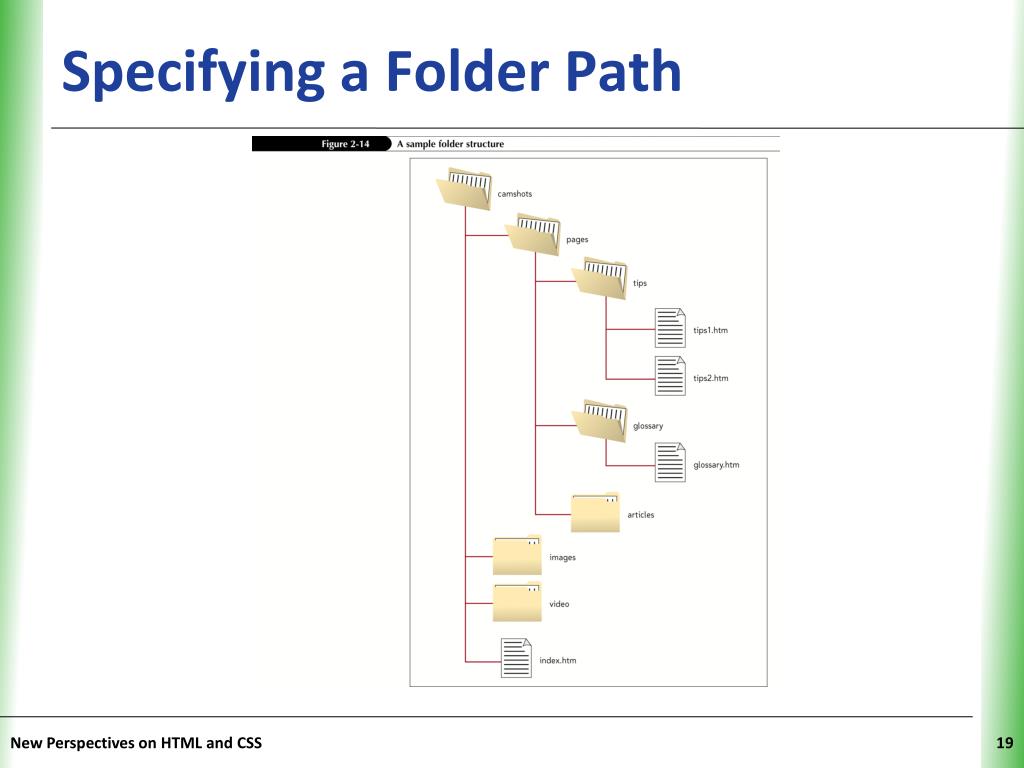 Specifying a Folder Path

Figure 2-14 A sample folder structure

camshots

pages

tips

tips1.htm

tips2.htm

glossary

glossary.htm

articles

images

video

index.htm

New Perspectives on HTML and CSS

19